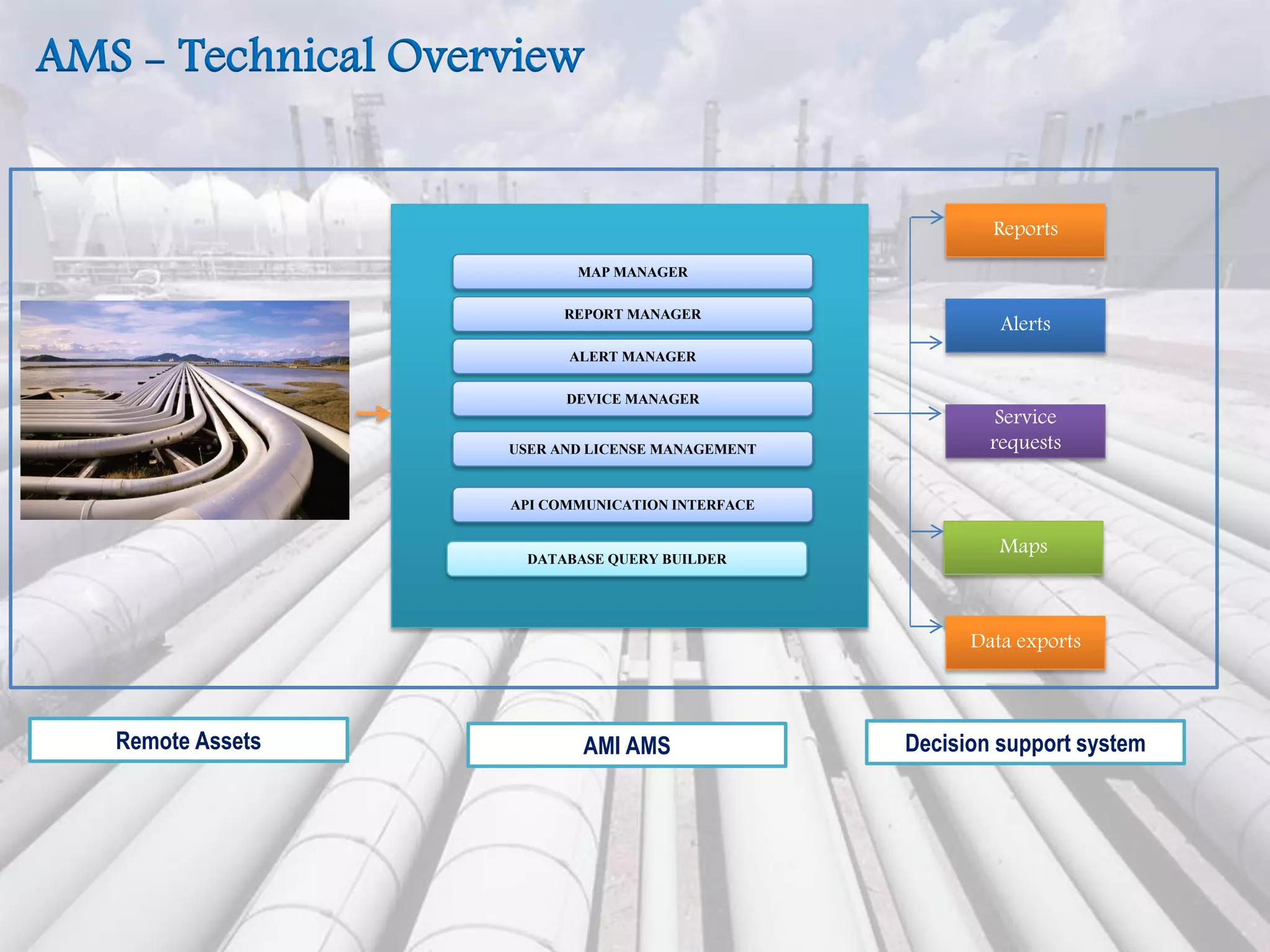 AMS – Technical Overview

MAP MANAGER

REPORT MANAGER

ALERT MANAGER

DEVICE MANAGER

USER AND LICENSE MANAGEMENT

API COMMUNICATION INTERFACE

DATABASE QUERY BUILDER

Reports

Alerts

Service requests

Maps

Data exports

Remote Assets

AMI AMS

Decision support system